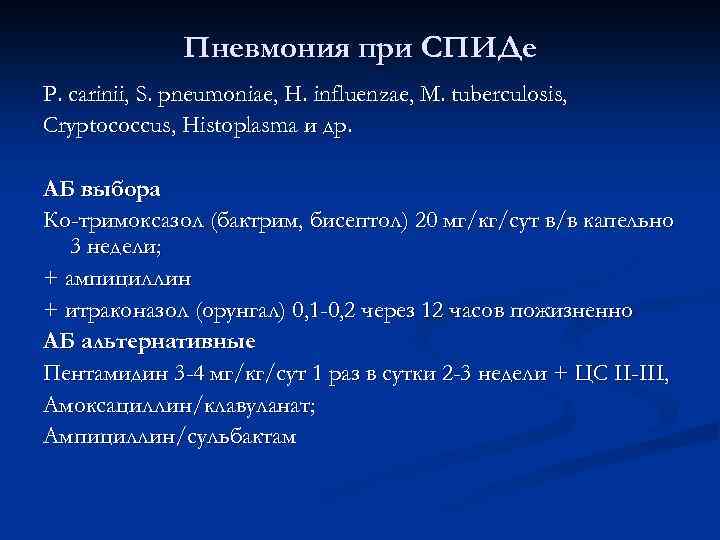 Пневмония при СПИДе

P. carinii, S. pneumoniae, H. influenzae, M. tuberculosis, Cryptococcus, Histoplasma и др.

АБ выбора

Ко-тримоксазол (бактрим, бисептол) 20 мг/кг/сут в/в капельно 3 недели;

+ ампициллин

+ итраконазол (орунгал) 0,1-0,2 через 12 часов пожизненно

АБ альтернативные

Пентамидин 3-4 мг/кг/сут 1 раз в сутки 2-3 недели + ЦС II-III,

Амоксациллин/клавуланат;

Ампициллин/сульбактам